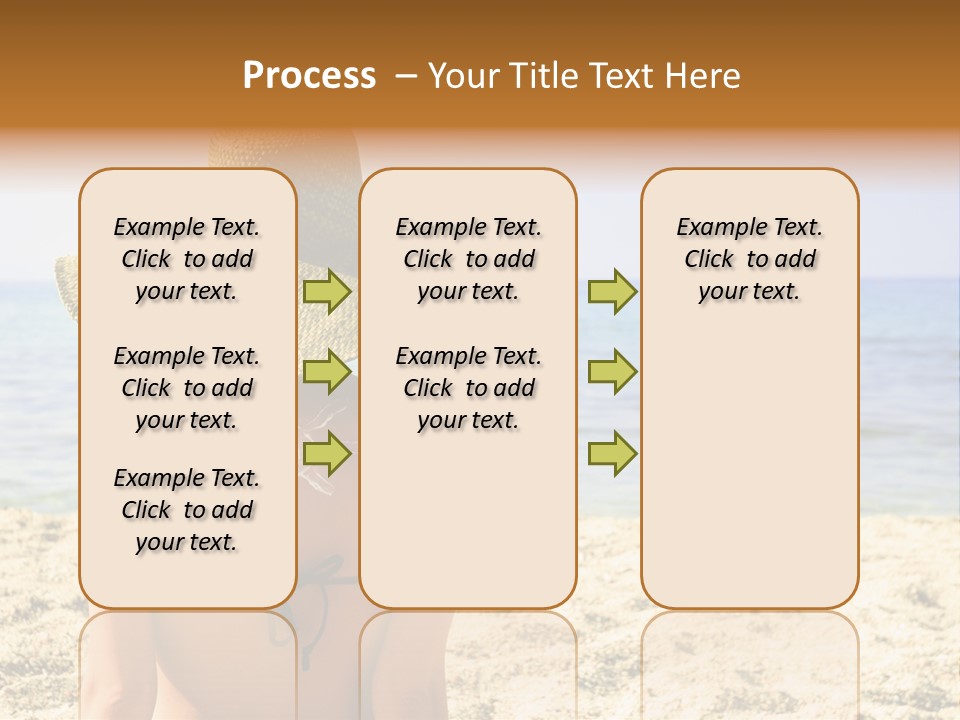 Process – Your Title Text Here

Example Text. Click to add your text.

Example Text. Click to add your text.

Example Text. Click to add your text.

Example Text. Click to add your text.

Example Text. Click to add your text.

Example Text. Click to add your text.